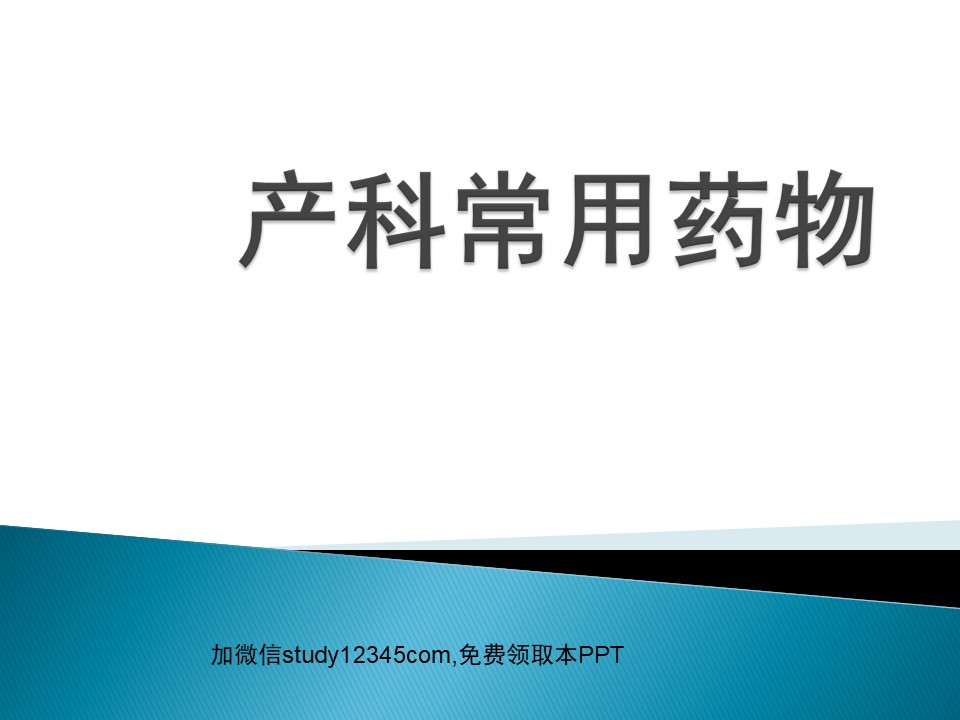 产科常用药物

加微信study12345com,免费领取本PPT